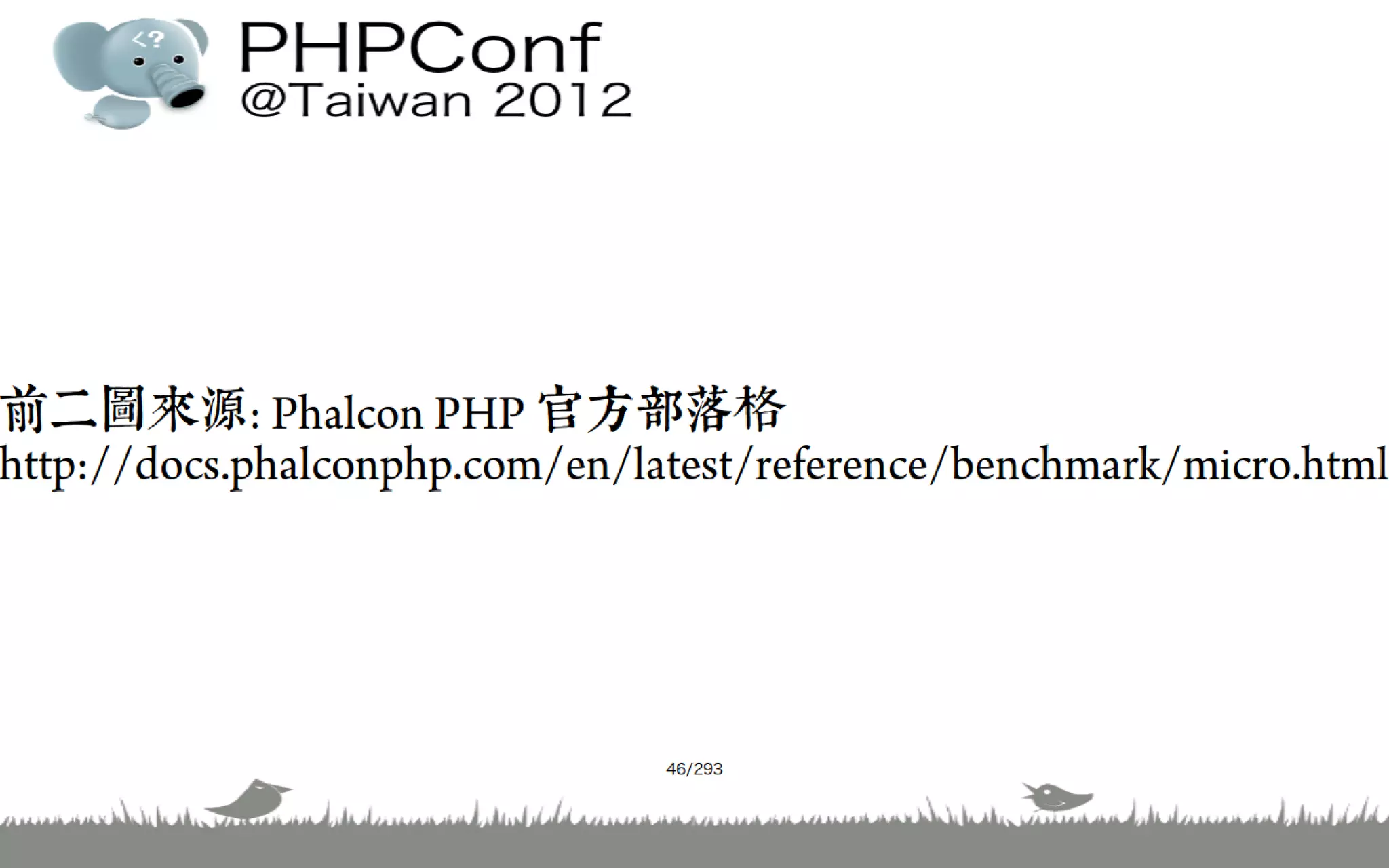 <?

PHPConf
@Taiwan 2012

前二圖來源: Phalcon PHP 官方部落格
http://docs.phalconphp.com/en/latest/reference/benchmark/micro.html

46/293